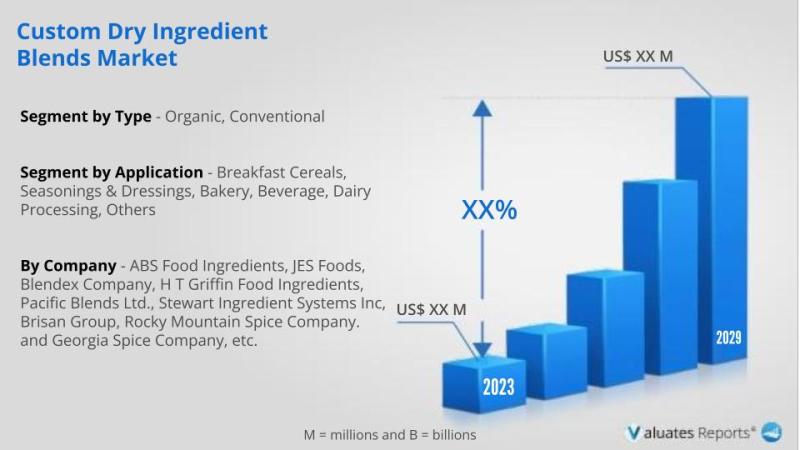 Custom Dry Ingredient Blends Market

Segment by Type - Organic, Conventional

Segment by Application - Breakfast Cereals, Seasonings & Dressings, Bakery, Beverage, Dairy Processing, Others

By Company - ABS Food Ingredients, JES Foods, Blendex Company, H T Griffin Food Ingredients, Pacific Blends Ltd., Stewart Ingredient Systems Inc, Brisan Group, Rocky Mountain Spice Company. and Georgia Spice Company, etc.

US$ XX M

XX%

US$ XX M

2023

2029

M = millions and B = billions

Valuates Reports®